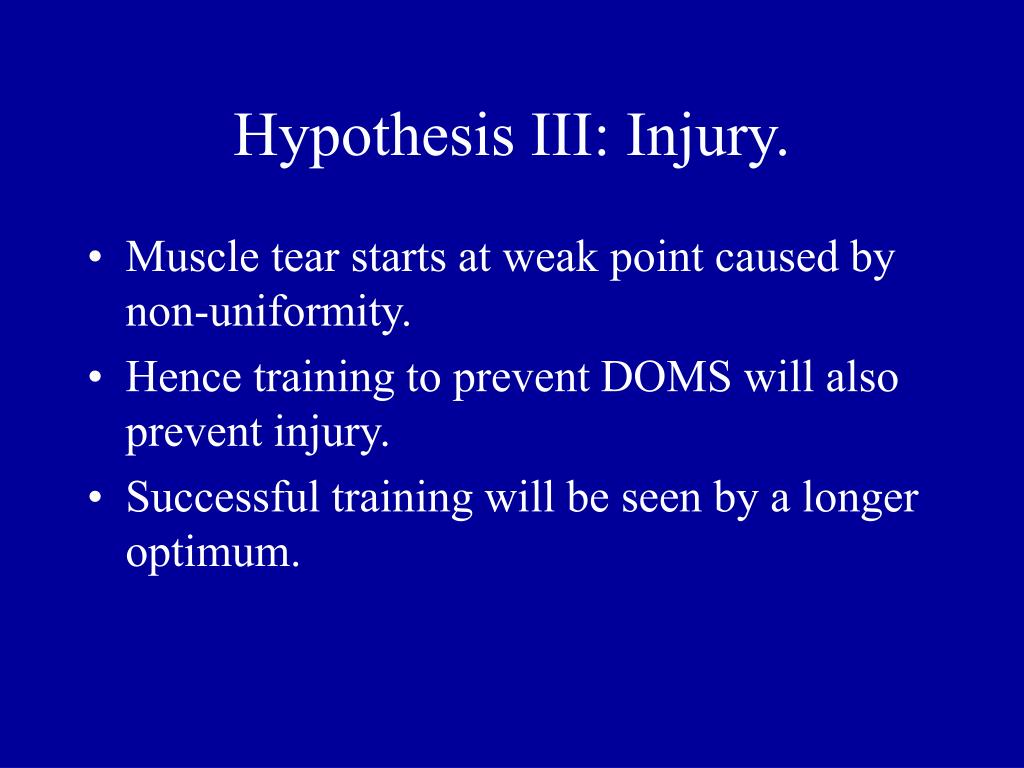 Hypothesis III: Injury.

• Muscle tear starts at weak point caused by non-uniformity.
• Hence training to prevent DOMS will also prevent injury.
• Successful training will be seen by a longer optimum.